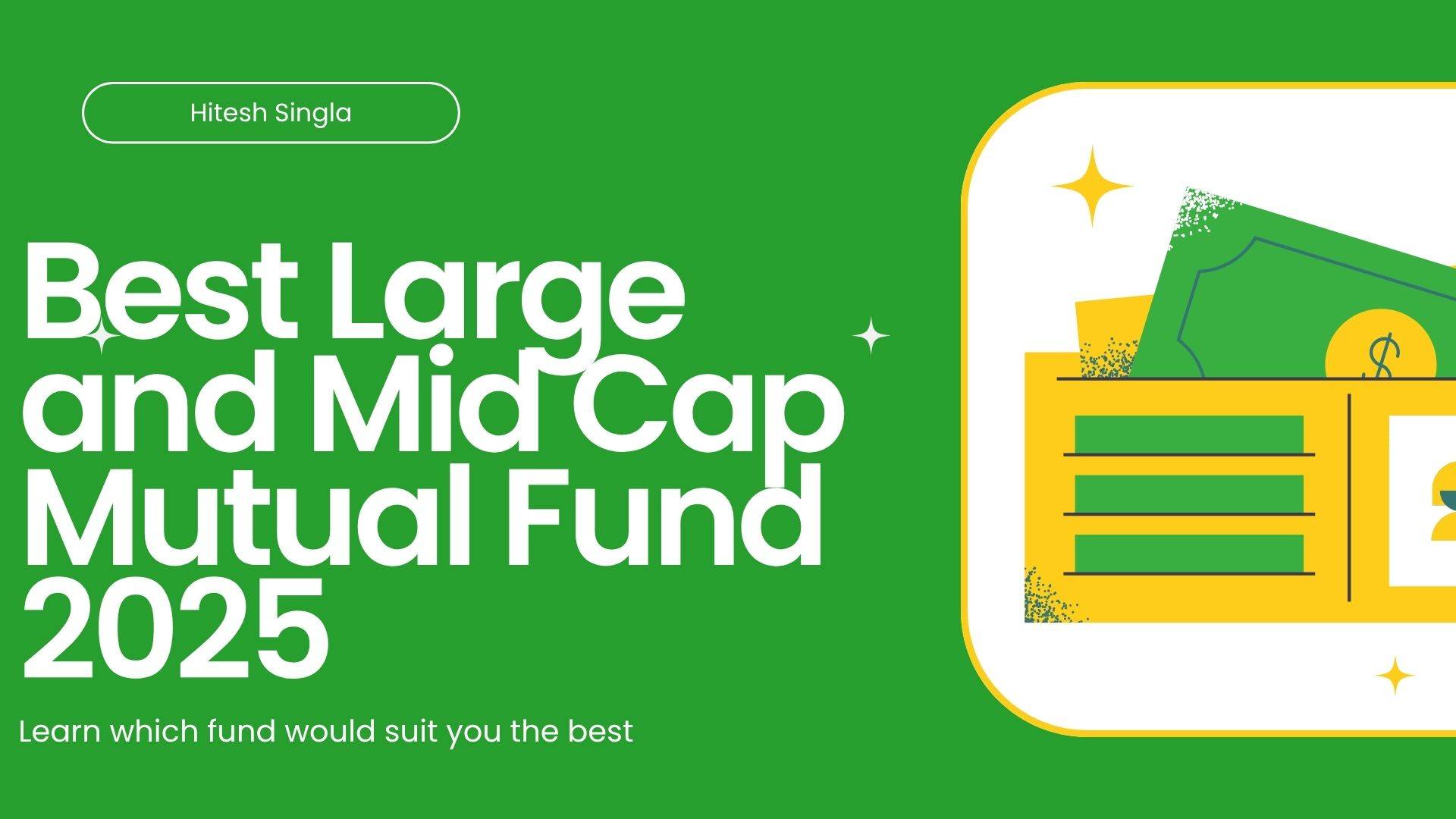 Hitesh Singla

Best Large and Mid Cap Mutual Fund 2025

Learn which fund would suit you the best

$